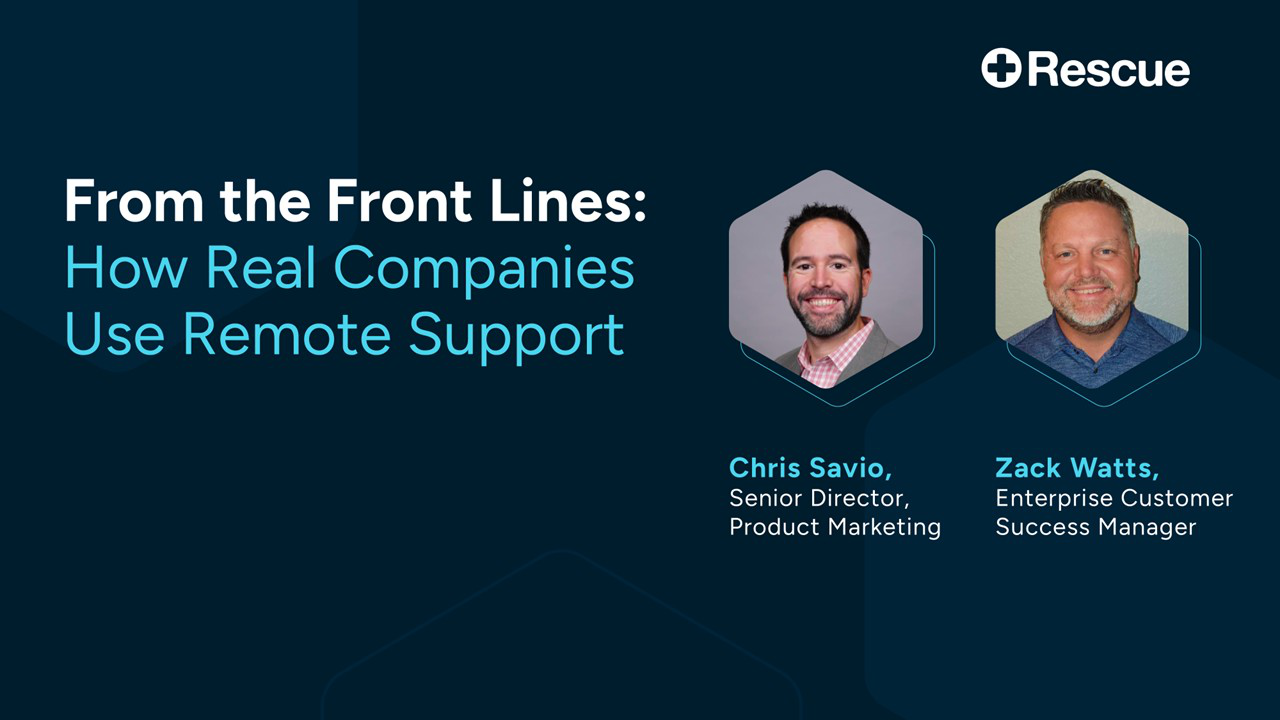 Rescue

From the Front Lines:
How Real Companies Use Remote Support

Chris Savio,
Senior Director, Product Marketing

Zack Watts,
Enterprise Customer Success Manager